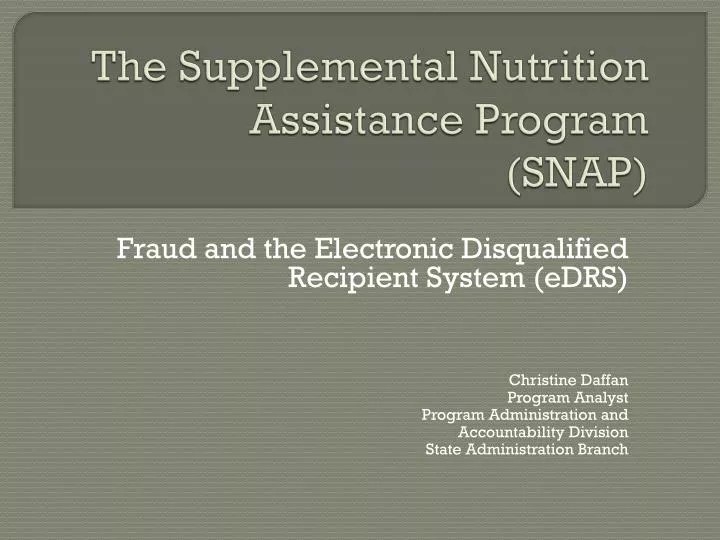 The Supplemental Nutrition Assistance Program (SNAP)

Fraud and the Electronic Disqualified Recipient System (eDRS)

Christine Daffan
Program Analyst
Program Administration and Accountability Division
State Administration Branch